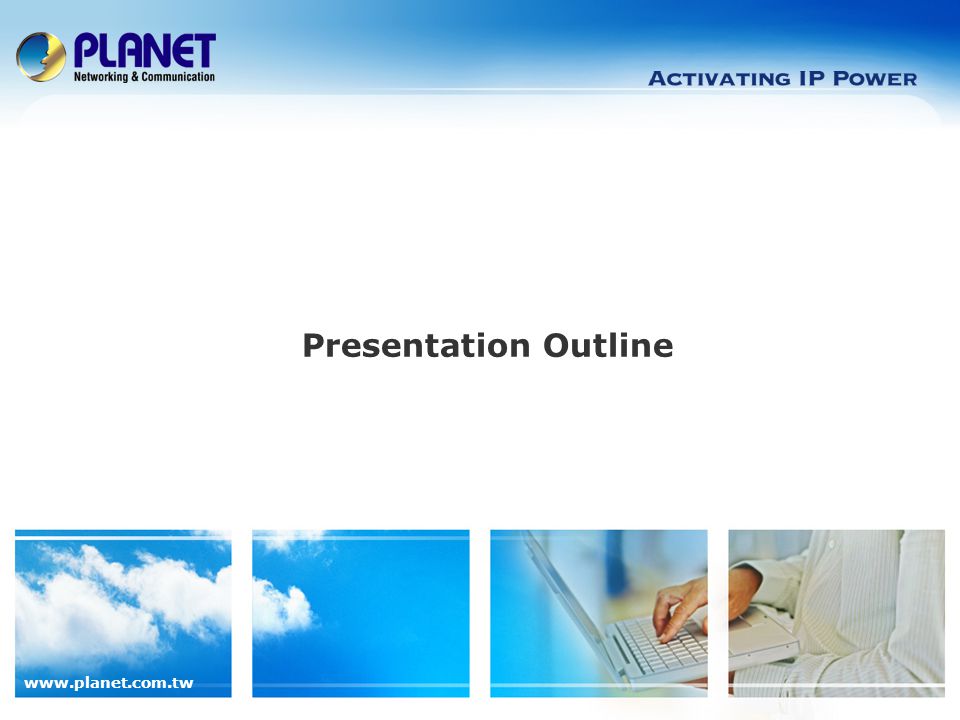 PLANET
Networking & Communication

ACTIVATING IP POWER

Presentation Outline

www.planet.com.tw